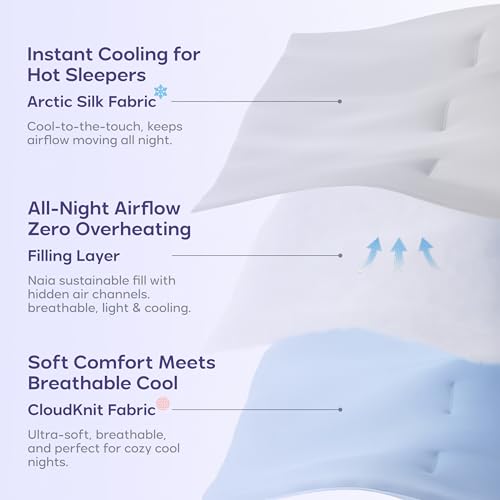 Instant Cooling for Hot Sleepers

Arctic Silk Fabric

Cool-to-the-touch, keeps airflow moving all night.

All-Night Airflow Zero Overheating

Filling Layer

Naia sustainable fill with hidden air channels. breathable, light & cooling.

Soft Comfort Meets Breathable Cool

CloudKnit Fabric

Ultra-soft, breathable, and perfect for cozy cool nights.